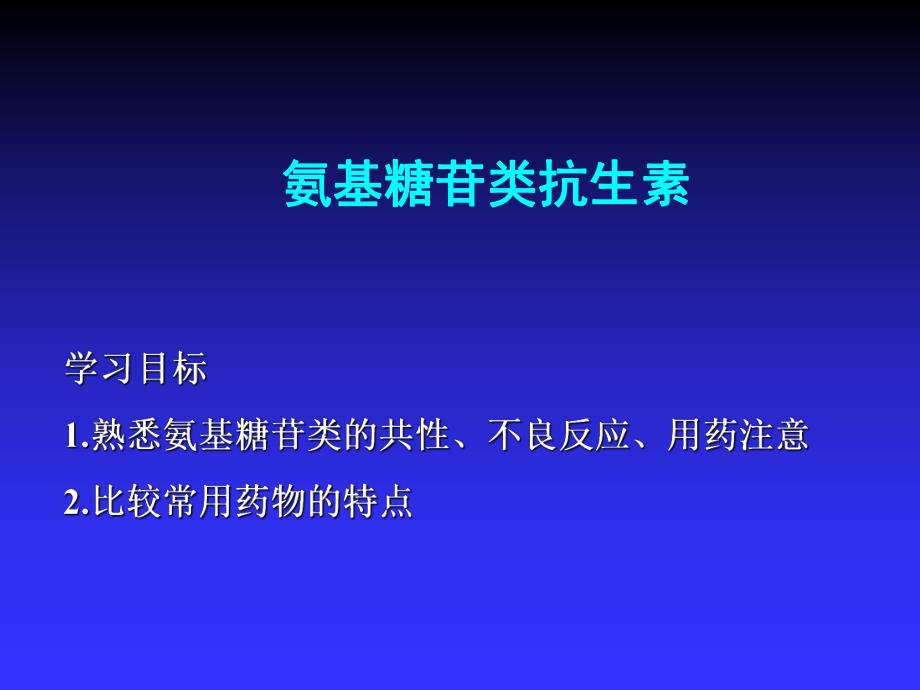 氨基糖苷类抗生素

学习目标

1.熟悉氨基糖苷类的共性、不良反应、用药注意

2.比较常用药物的特点